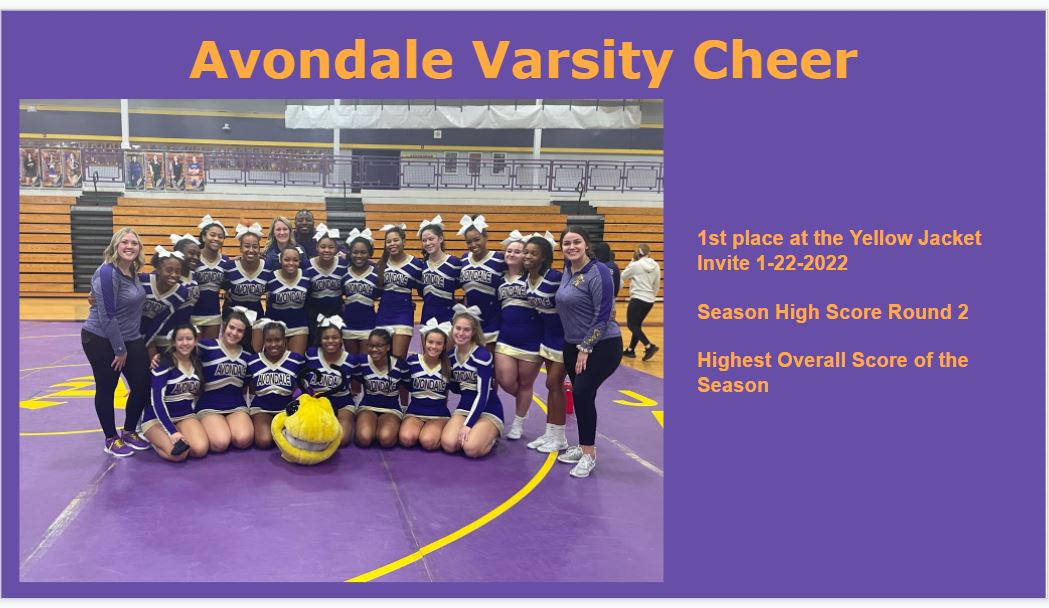 Avondale Varsity Cheer

1st place at the Yellow Jacket Invite 1-22-2022

Season High Score Round 2

Highest Overall Score of the Season